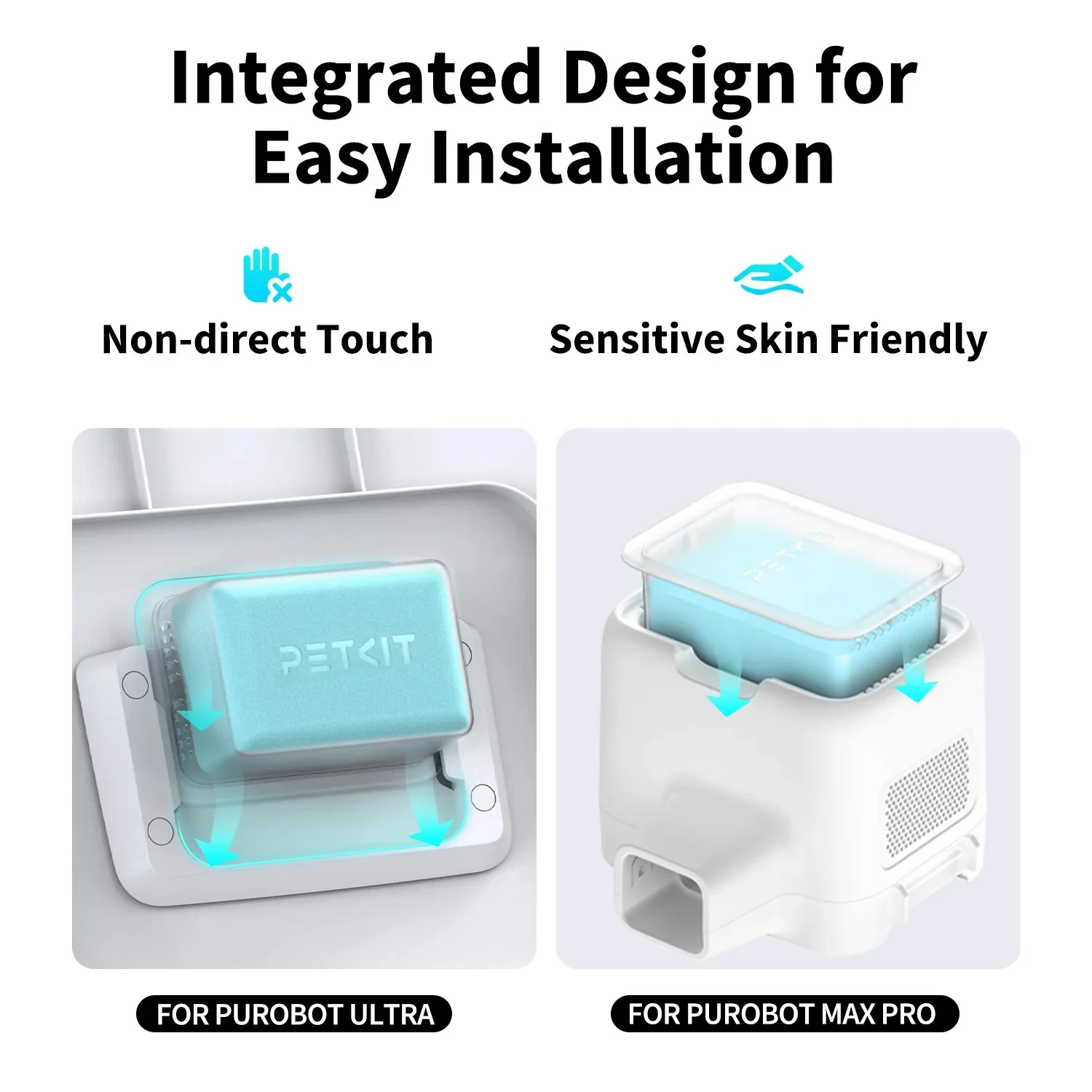 Integrated Design for Easy Installation

Non-direct Touch

Sensitive Skin Friendly

PETKIT

PETKIT

FOR PUROBOT ULTRA

FOR PUROBOT MAX PRO